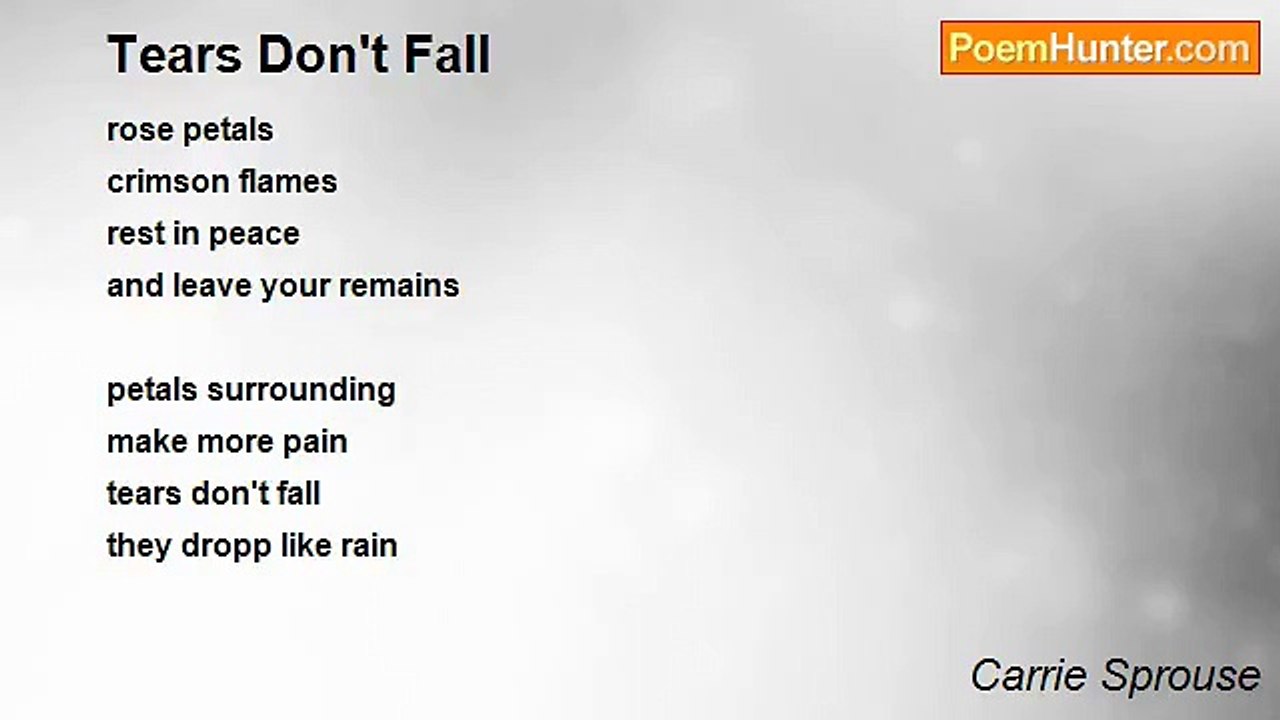 Tears Don't Fall

PoemHunter.com

rose petals
crimson flames
rest in peace
and leave your remains

petals surrounding
make more pain
tears don't fall
they dropp like rain

Carrie Sprouse